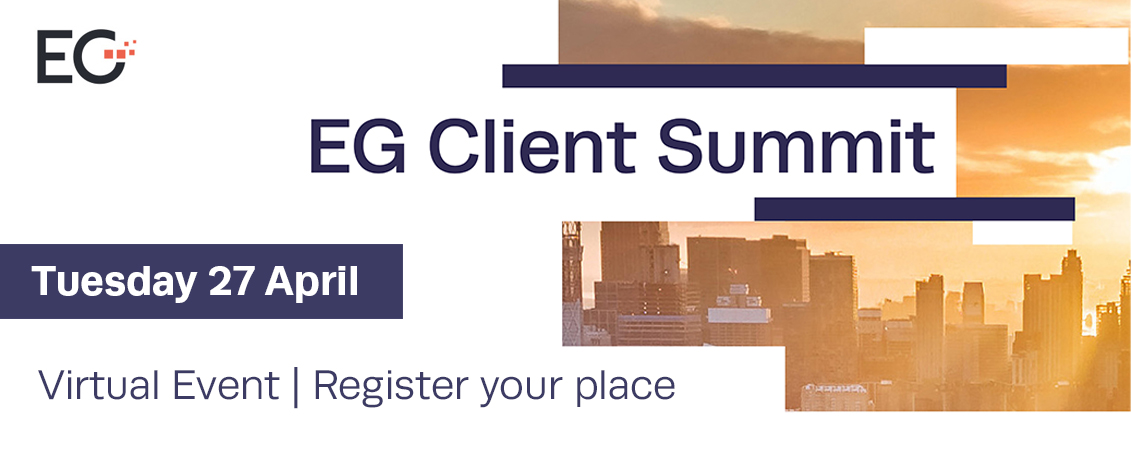 EG

EG Client Summit

Tuesday 27 April

Virtual Event | Register your place